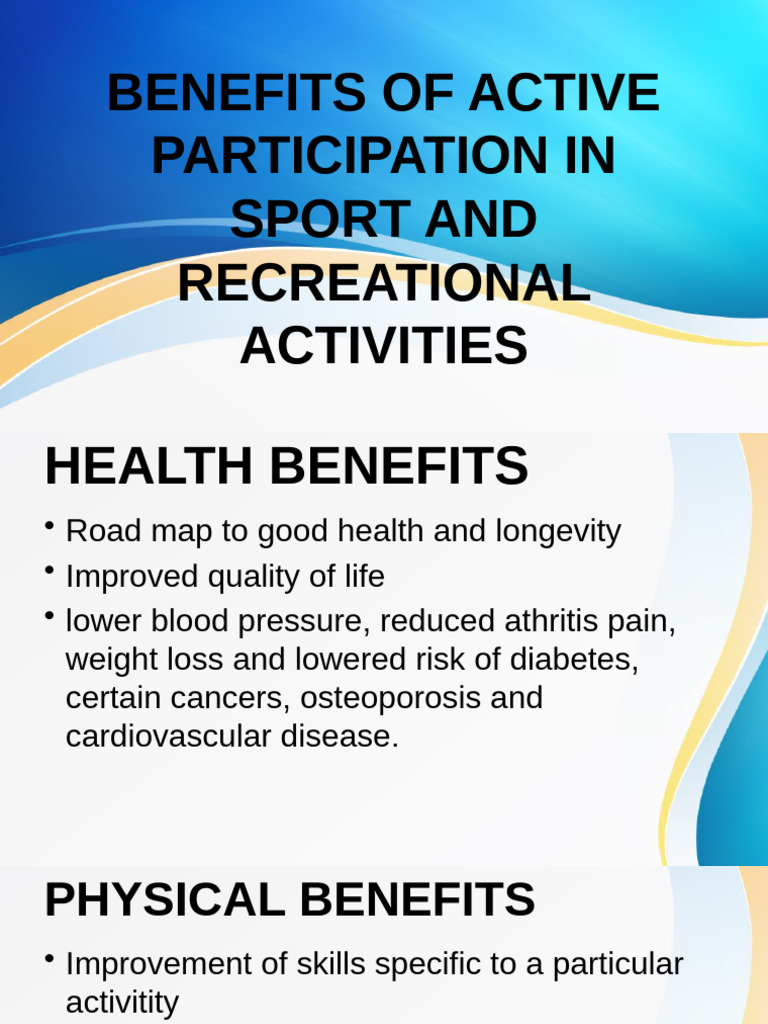 BENEFITS OF ACTIVE PARTICIPATION IN SPORT AND RECREATIONAL ACTIVITIES

HEALTH BENEFITS

• Road map to good health and longevity
• Improved quality of life
• lower blood pressure, reduced athritis pain, weight loss and lowered risk of diabetes, certain cancers, osteoporosis and cardiovascular disease.

PHYSICAL BENEFITS

• Improvement of skills specific to a particular activitity